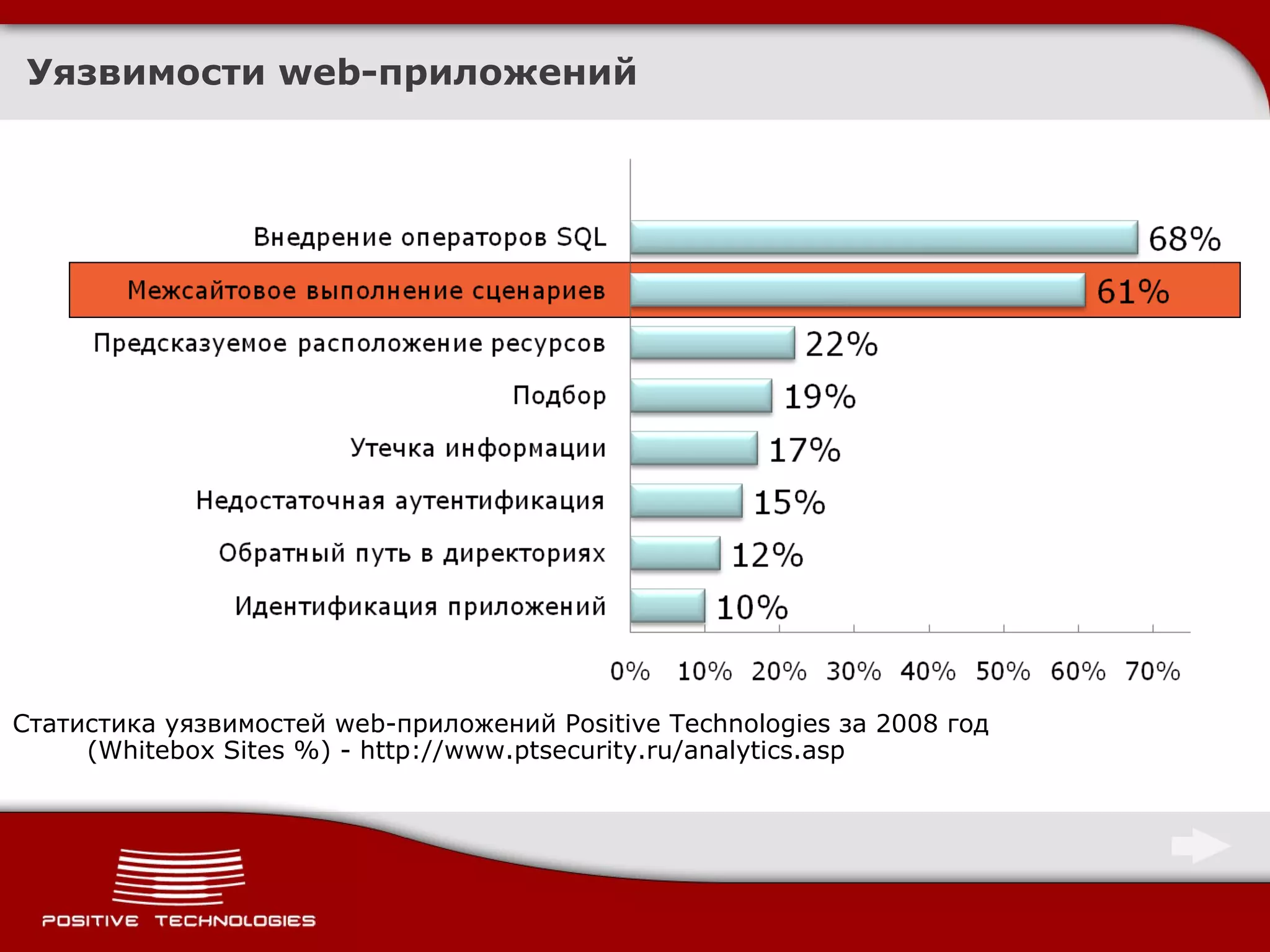 Уязвимости web-приложений

Внедрение операторов SQL 68%
Межсайтовое выполнение сценариев 61%
Предсказуемое расположение ресурсов 22%
Подбор 19%
Утечка информации 17%
Недостаточная аутентификация 15%
Обратный путь в директориях 12%
Идентификация приложений 10%

0% 10% 20% 30% 40% 50% 60% 70%

Статистика уязвимостей web-приложений Positive Technologies за 2008 год (Whitebox Sites %) - http://www.ptsecurity.ru/analytics.asp

POSITIVE TECHNOLOGIES